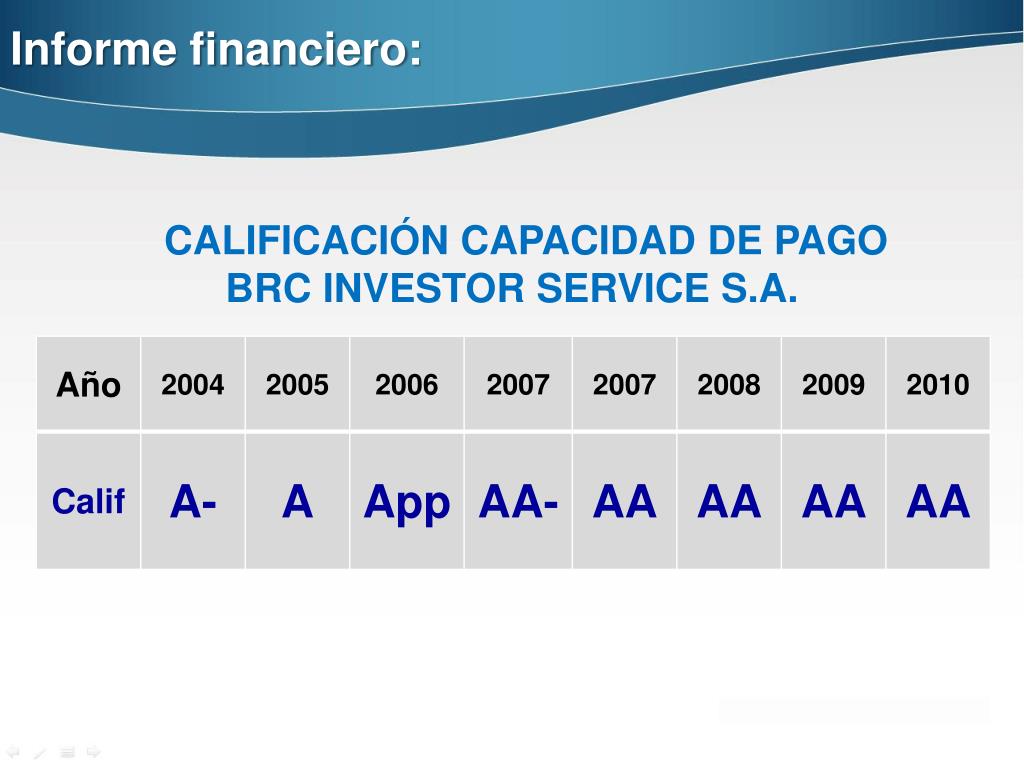 Informe financiero:

CALIFICACIÓN CAPACIDAD DE PAGO
BRC INVESTOR SERVICE S.A.

| Año | 2004 | 2005 | 2006 | 2007 | 2007 | 2008 | 2009 | 2010 |
|---|---|---|---|---|---|---|---|---|
| Calif | A- | A | App | AA- | AA | AA | AA | AA |